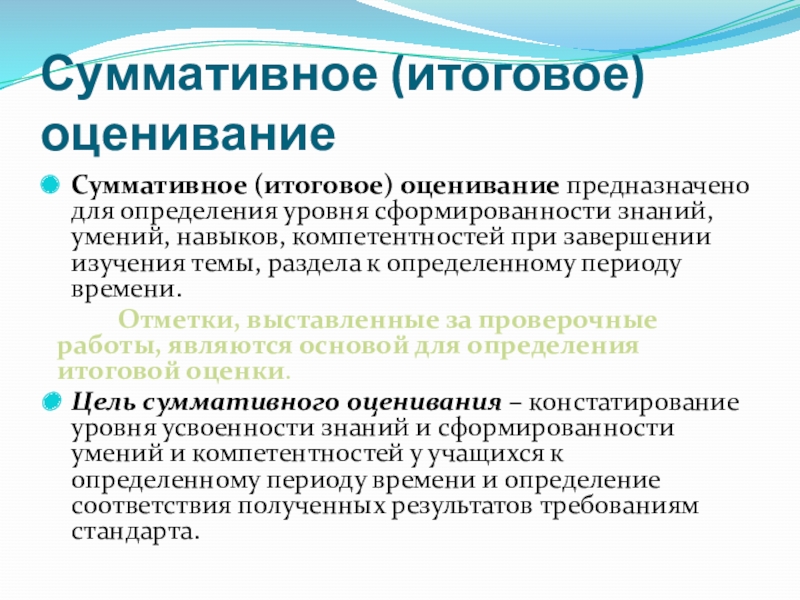 Суммативное (итоговое) оценивание

Суммативное (итоговое) оценивание предназначено для определения уровня сформированности знаний, умений, навыков, компетентностей при завершении изучения темы, раздела к определенному периоду времени.

Отметки, выставленные за проверочные работы, являются основой для определения итоговой оценки.

Цель суммативного оценивания – констатирование уровня усвоенности знаний и сформированности умений и компетентностей у учащихся к определенному периоду времени и определение соответствия полученных результатов требованиям стандарта.